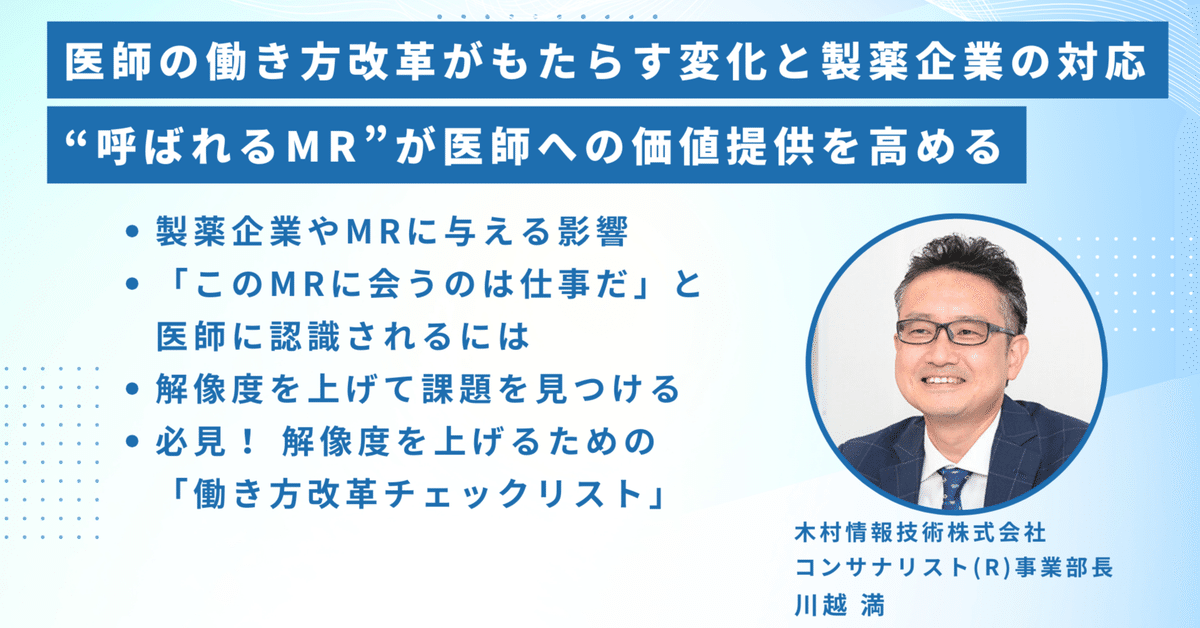 医師の働き方改革がもたらす変化と製薬企業の対応

“呼ばれるMR”が医師への価値提供を高める

• 製薬企業やMRに与える影響
• 「このMRに会うのは仕事だ」と医師に認識されるには
• 解像度を上げて課題を見つける
• 必見！ 解像度を上げるための「働き方改革チェックリスト」

木村情報技術株式会社
コンサナリスト(R)事業部長
川越 満